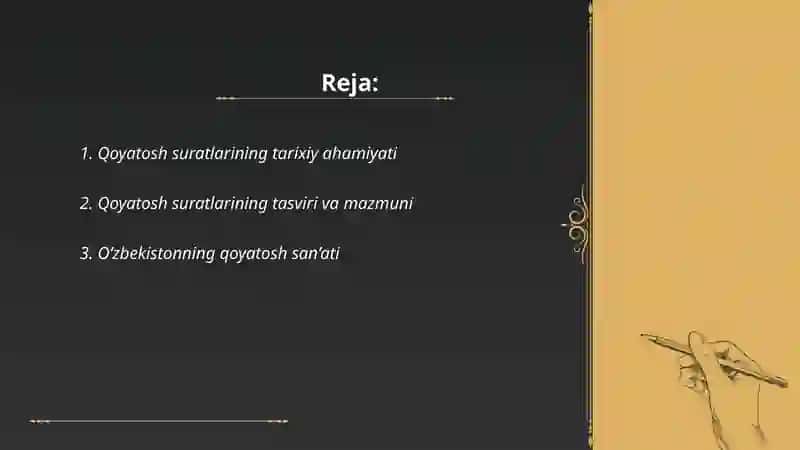 Reja:

1. Qoyatosh suratlarining tarixiy ahamiyati

2. Qoyatosh suratlarining tasviri va mazmuni

3. O’zbekistonning qoyatosh san’ati